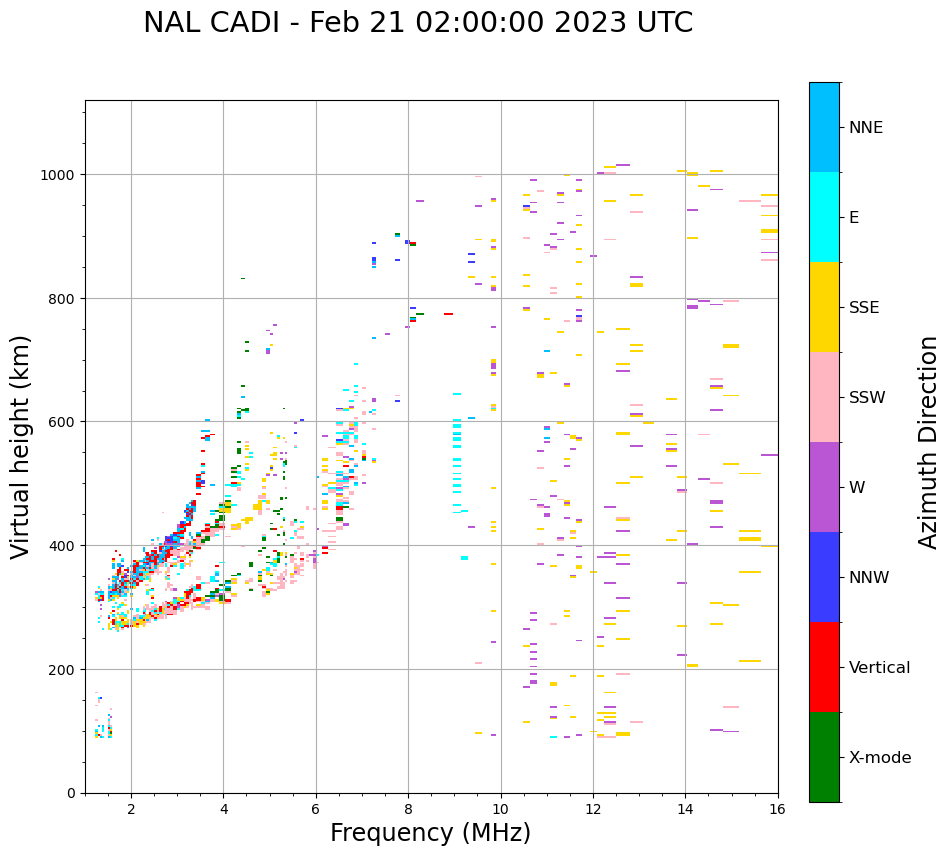 NAL CADI - Feb 21 02:00:00 2023 UTC

Virtual height (km)

1000
800
600
400
200
0

2
4
6
8
10
12
14
16

Frequency (MHz)

NNE
E
SSE
SSW
W
NNW
Vertical
X-mode

Azimuth Direction